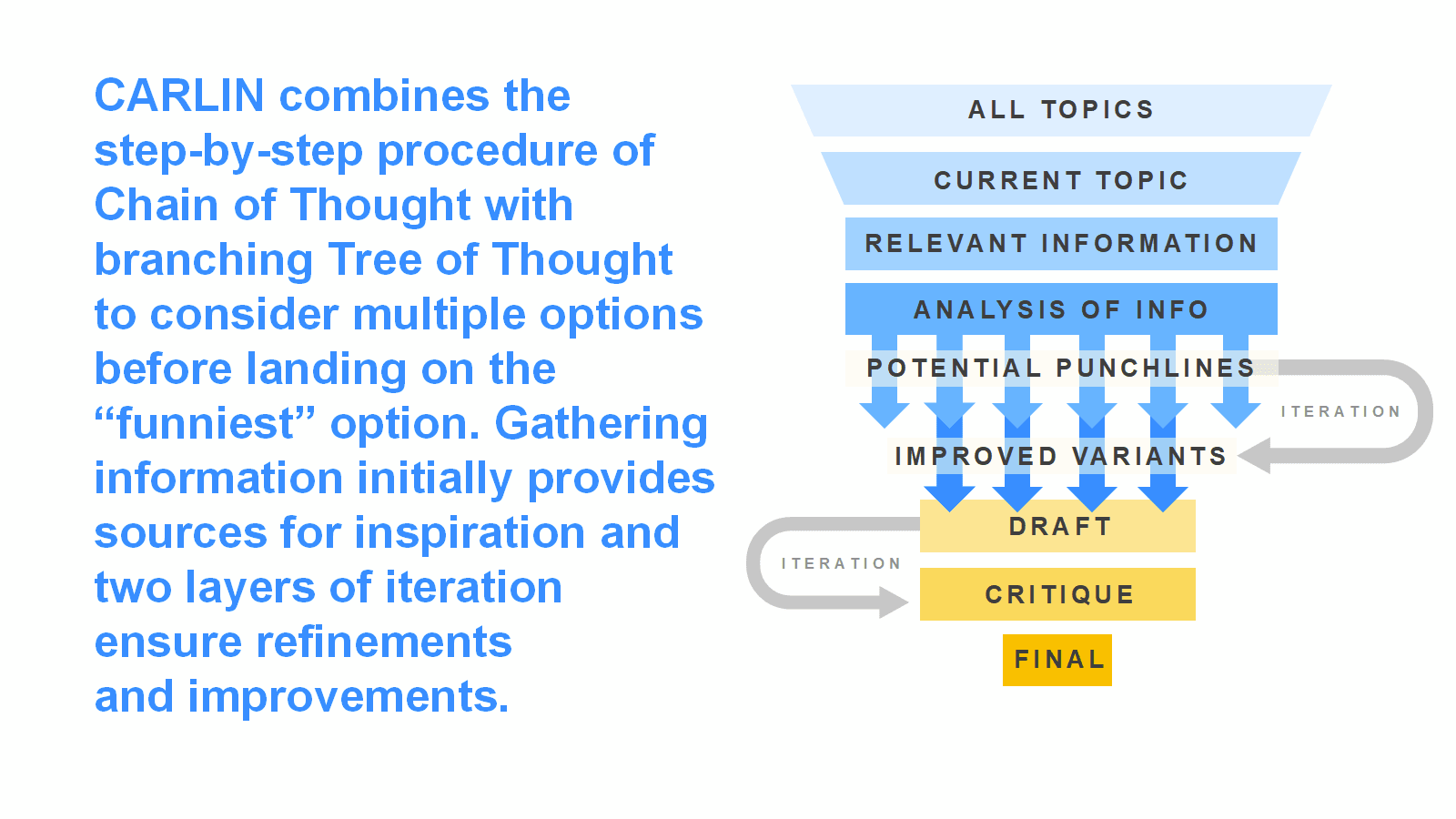 CARLIN combines the step-by-step procedure of Chain of Thought with branching Tree of Thought to consider multiple options before landing on the “funniest” option. Gathering information initially provides sources for inspiration and two layers of iteration ensure refinements and improvements.

ALL TOPICS

CURRENT TOPIC

RELEVANT INFORMATION

ANALYSIS OF INFO

POTENTIAL PUNCHLINES

ITERATION

IMPROVED VARIANTS

DRAFT

ITERATION

CRITIQUE

FINAL